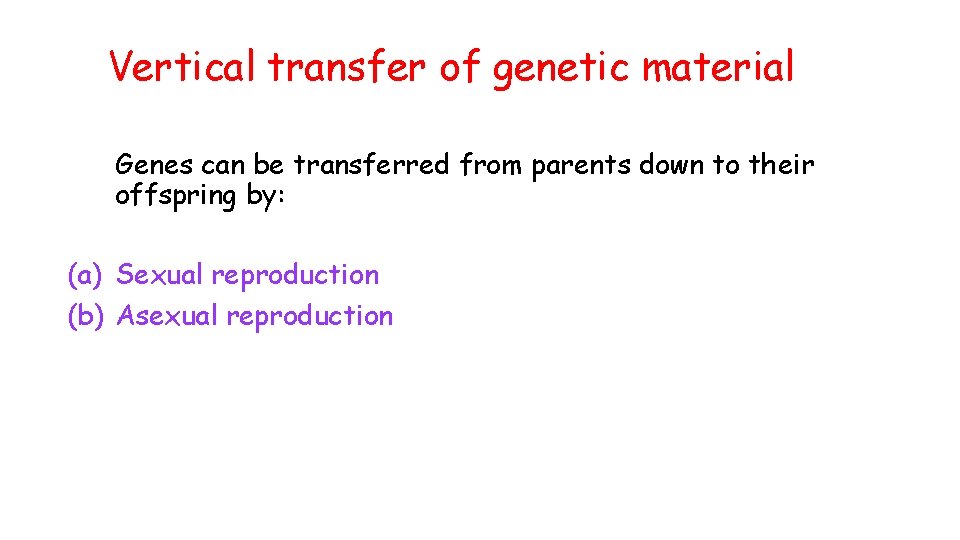 Vertical transfer of genetic material

Genes can be transferred from parents down to their offspring by:

(a) Sexual reproduction
(b) Asexual reproduction